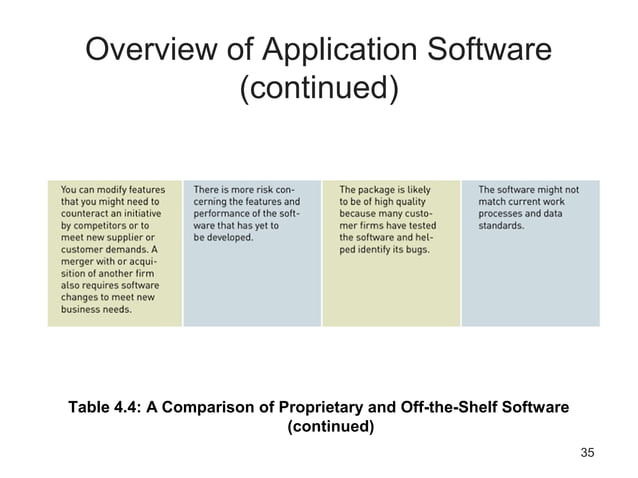 Overview of Application Software (continued)

| You can modify features that you might need to counteract an initiative by competitors or to meet new supplier or customer demands. A merger with or acquisition of another firm also requires software changes to meet new business needs. | There is more risk concerning the features and performance of the software that has yet to be developed. | The package is likely to be of high quality because many customer firms have tested the software and helped identify its bugs. | The software might not match current work processes and data standards. |
|---|---|---|---|

Table 4.4: A Comparison of Proprietary and Off-the-Shelf Software (continued)

35